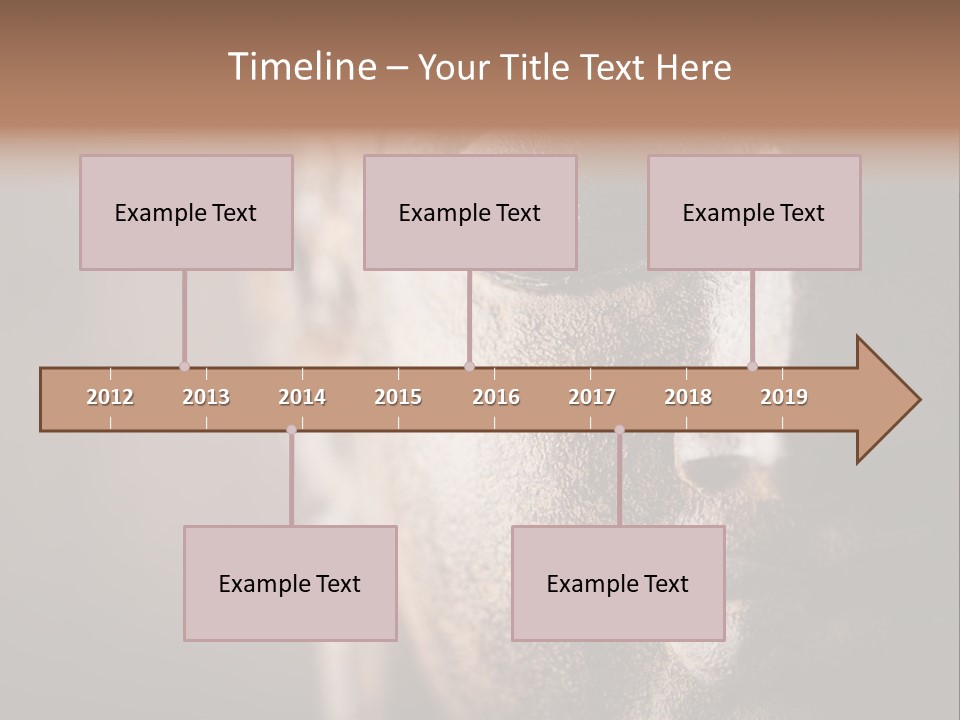 Timeline – Your Title Text Here

Example Text

Example Text

Example Text

2012 2013 2014 2015 2016 2017 2018 2019

Example Text

Example Text